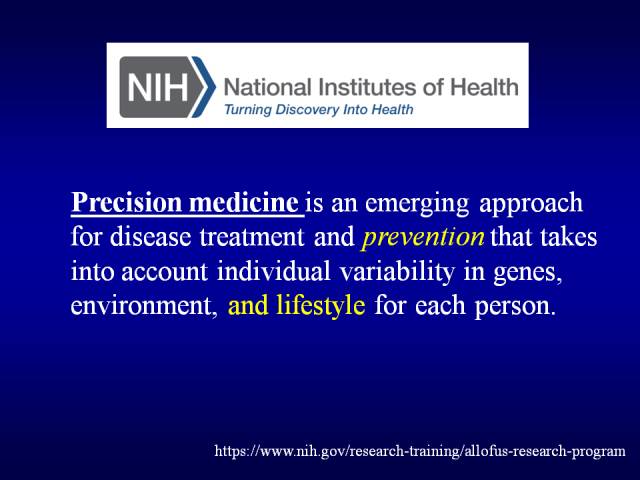 NIH National Institutes of Health
Turning Discovery Into Health

Precision medicine is an emerging approach for disease treatment and prevention that takes into account individual variability in genes, environment, and lifestyle for each person.

https://www.nih.gov/research-training/allofus-research-program